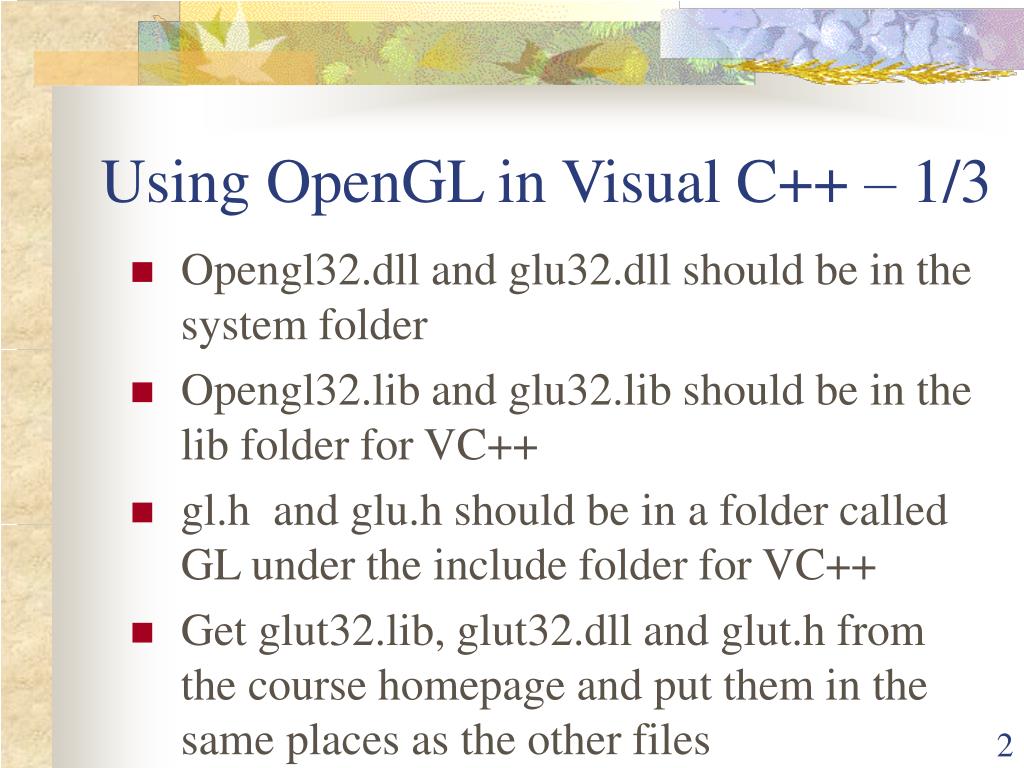 Using OpenGL in Visual C++ – 1/3

- Opengl32.dll and glu32.dll should be in the system folder
- Opengl32.lib and glu32.lib should be in the lib folder for VC++
- gl.h and glu.h should be in a folder called GL under the include folder for VC++
- Get glut32.lib, glut32.dll and glut.h from the course homepage and put them in the same places as the other files

2